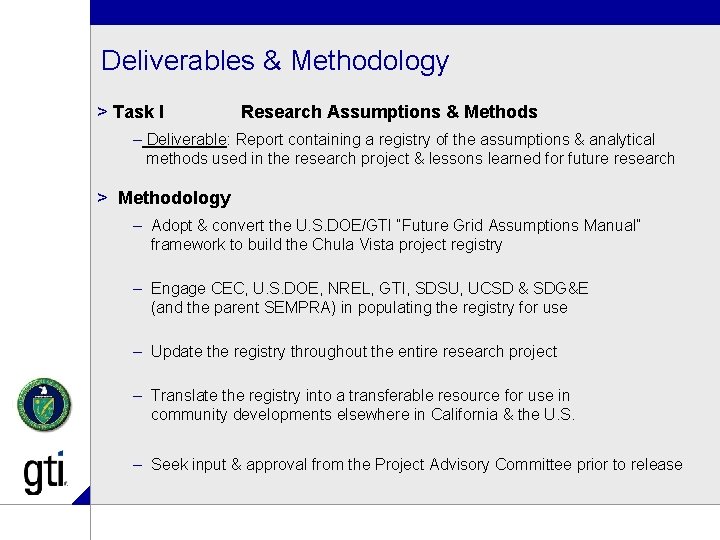 Deliverables & Methodology

> Task I Research Assumptions & Methods

– Deliverable: Report containing a registry of the assumptions & analytical methods used in the research project & lessons learned for future research

> Methodology

– Adopt & convert the U.S.DOE/GTI "Future Grid Assumptions Manual" framework to build the Chula Vista project registry

– Engage CEC, U.S.DOE, NREL, GTI, SDSU, UCSD & SDG&E (and the parent SEMPRA) in populating the registry for use

– Update the registry throughout the entire research project

– Translate the registry into a transferable resource for use in community developments elsewhere in California & the U.S.

– Seek input & approval from the Project Advisory Committee prior to release

gti